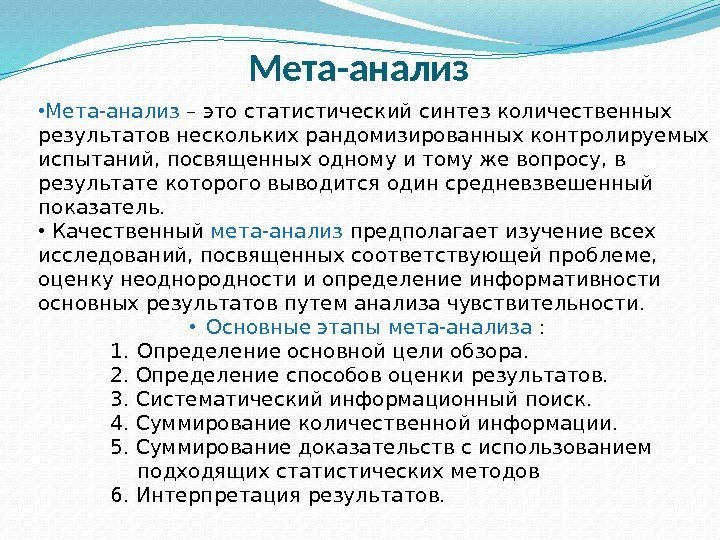 Мета-анализ

•Мета-анализ – это статистический синтез количественных результатов нескольких рандомизированных контролируемых испытаний, посвященных одному и тому же вопросу, в результате которого выводится один средневзвешенный показатель.

• Качественный мета-анализ предполагает изучение всех исследований, посвященных соответствующей проблеме, оценку неоднородности и определение информативности основных результатов путем анализа чувствительности.

• Основные этапы мета-анализа :

1. Определение основной цели обзора.
2. Определение способов оценки результатов.
3. Систематический информационный поиск.
4. Суммирование количественной информации.
5. Суммирование доказательств с использованием подходящих статистических методов
6. Интерпретация результатов.